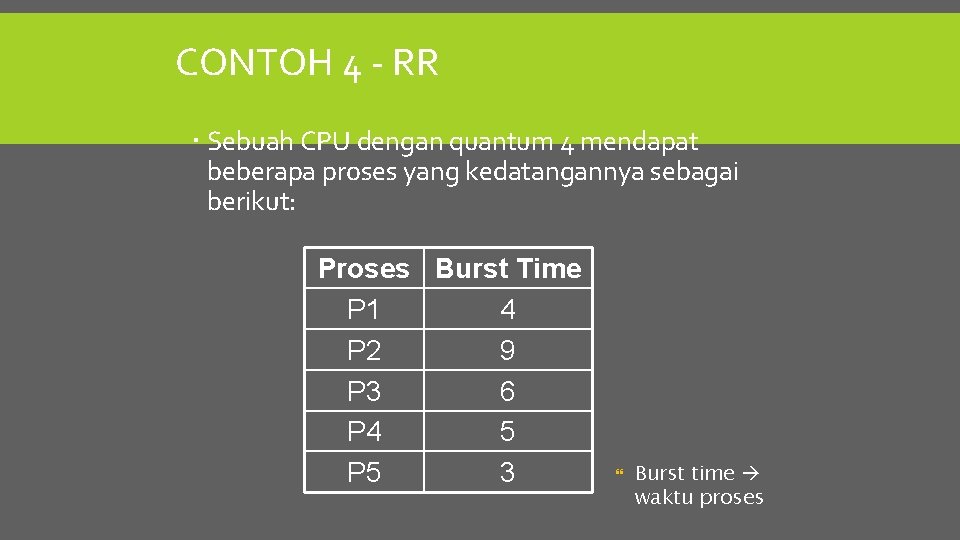 CONTOH 4 - RR

Sebuah CPU dengan quantum 4 mendapat beberapa proses yang kedatangannya sebagai berikut:

| Proses | Burst Time |
|---|---|
| P1 | 4 |
| P2 | 9 |
| P3 | 6 |
| P4 | 5 |
| P5 | 3 |

Burst time → waktu proses